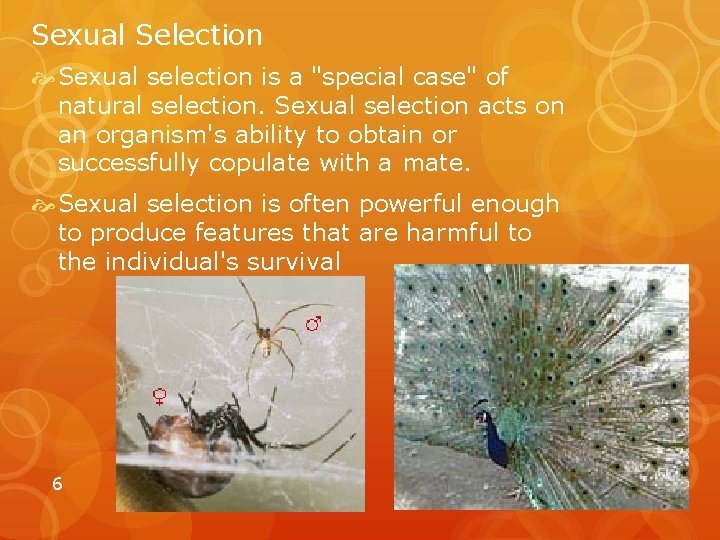 Sexual Selection

Sexual selection is a "special case" of natural selection. Sexual selection acts on an organism's ability to obtain or successfully copulate with a mate.

Sexual selection is often powerful enough to produce features that are harmful to the individual's survival

♂

♀

6